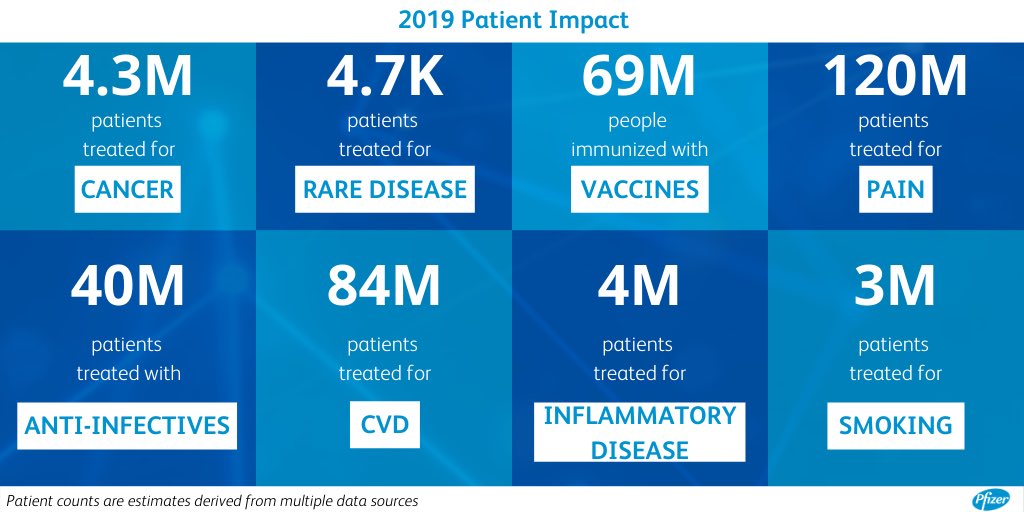 2019 Patient Impact

4.3M
patients treated for
CANCER

4.7K
patients treated for
RARE DISEASE

69M
people immunized with
VACCINES

120M
patients treated for
PAIN

40M
patients treated with
ANTI-INFECTIVES

84M
patients treated for
CVD

4M
patients treated for
INFLAMMATORY DISEASE

3M
patients treated for
SMOKING

Patient counts are estimates derived from multiple data sources

Pfizer